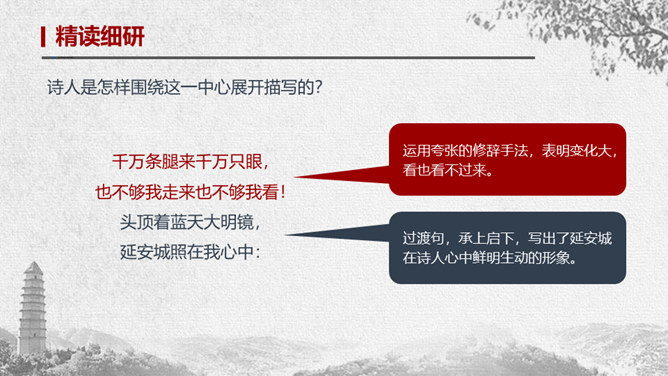 精读细研

诗人是怎样围绕这一中心展开描写的?

千万条腿来千万只眼,
也不够我走来也不够我看!
头顶着蓝天大明镜,
延安城照在我心中:

运用夸张的修辞手法，表明变化大，看也看不过来。

过渡句，承上启下，写出了延安城在诗人心中鲜明生动的形象。